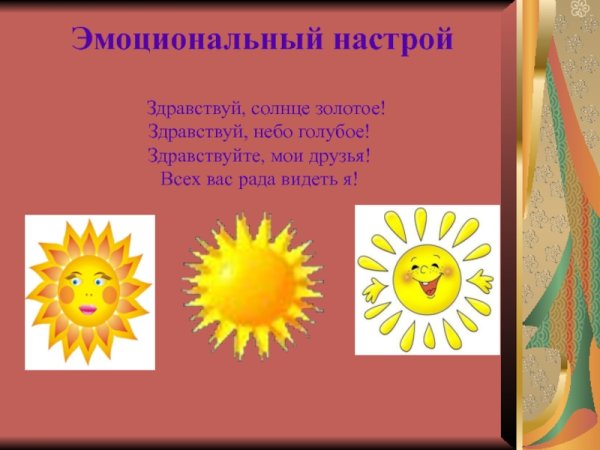 Эмоциональный настрой

Здравствуй, солнце золотое!
Здравствуй, небо голубое!
Здравствуйте, мои друзья!
Всех вас рада видеть я!